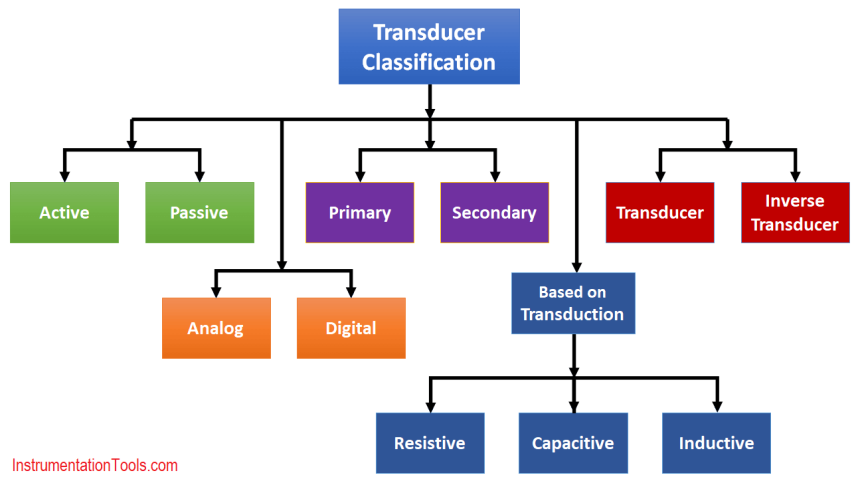 Transducer Classification

Active

Passive

Primary

Secondary

Transducer

Inverse Transducer

Analog

Digital

Based on Transduction

Resistive

Capacitive

Inductive

InstrumentationTools.com